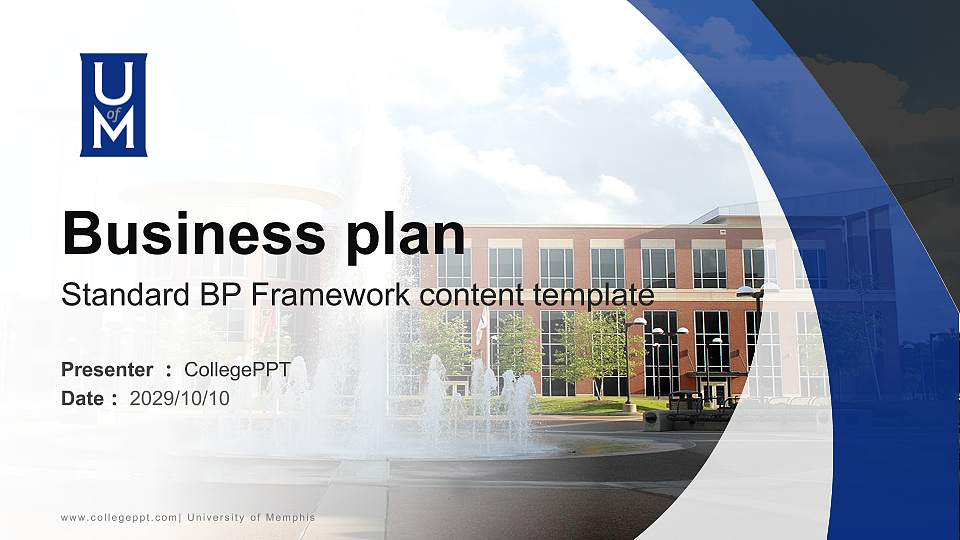 U of M

Business plan

Standard BP Framework content template

Presenter : CollegePPT
Date : 2029/10/10

www.collegeppt.com| University of Memphis